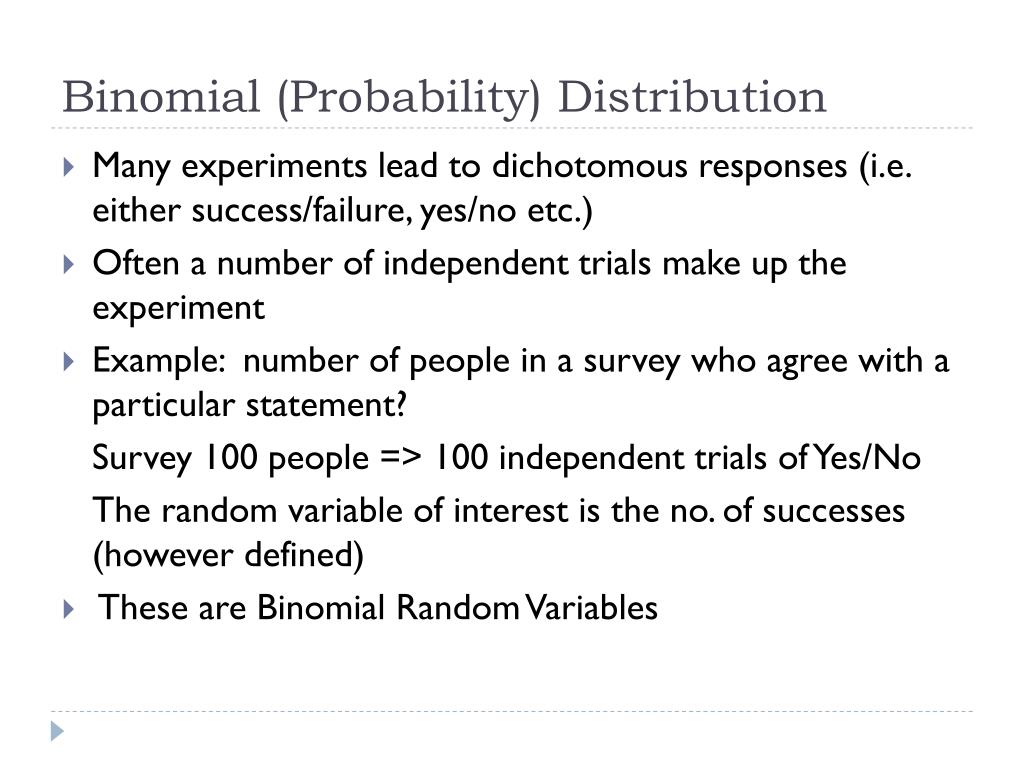 Binomial (Probability) Distribution

Many experiments lead to dichotomous responses (i.e. either success/failure, yes/no etc.)

Often a number of independent trials make up the experiment

Example: number of people in a survey who agree with a particular statement?

Survey 100 people => 100 independent trials of Yes/No

The random variable of interest is the no. of successes (however defined)

These are Binomial Random Variables